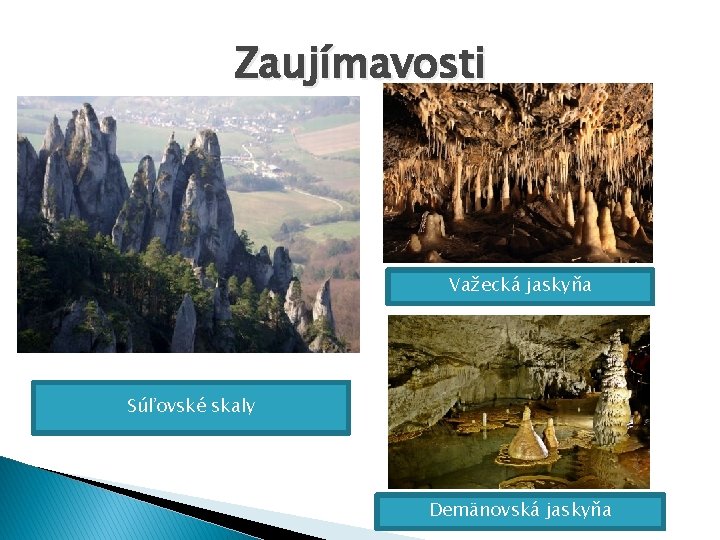 Zaujímavosti

Súľovské skaly

Važecká jaskyňa

Demänovská jaskyňa